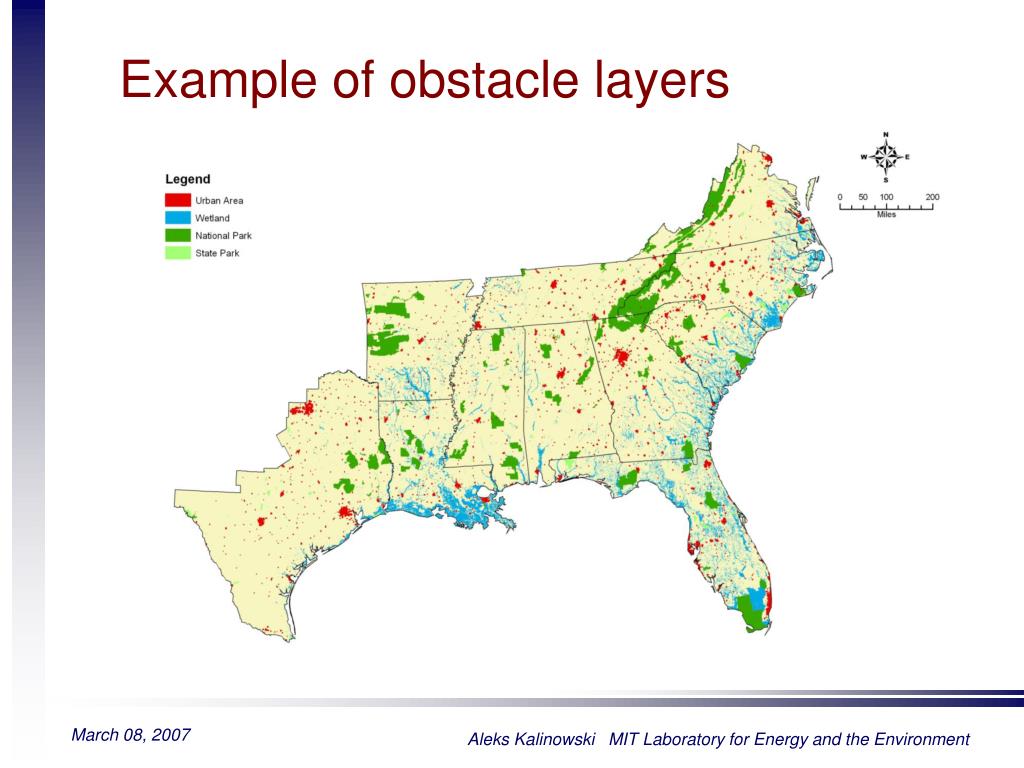 Example of obstacle layers

Legend
Urban Area
Wetland
National Park
State Park

N
W
E
S

0 50 100 200
Miles

March 08, 2007

Aleks Kalinowski MIT Laboratory for Energy and the Environment